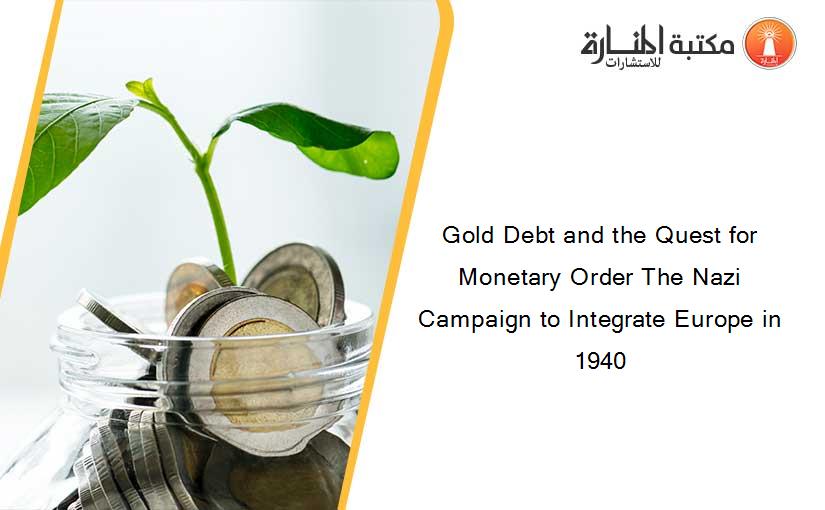 مكتبة المنارة للاستشارات

Gold Debt and the Quest for Monetary Order The Nazi Campaign to Integrate Europe in 1940